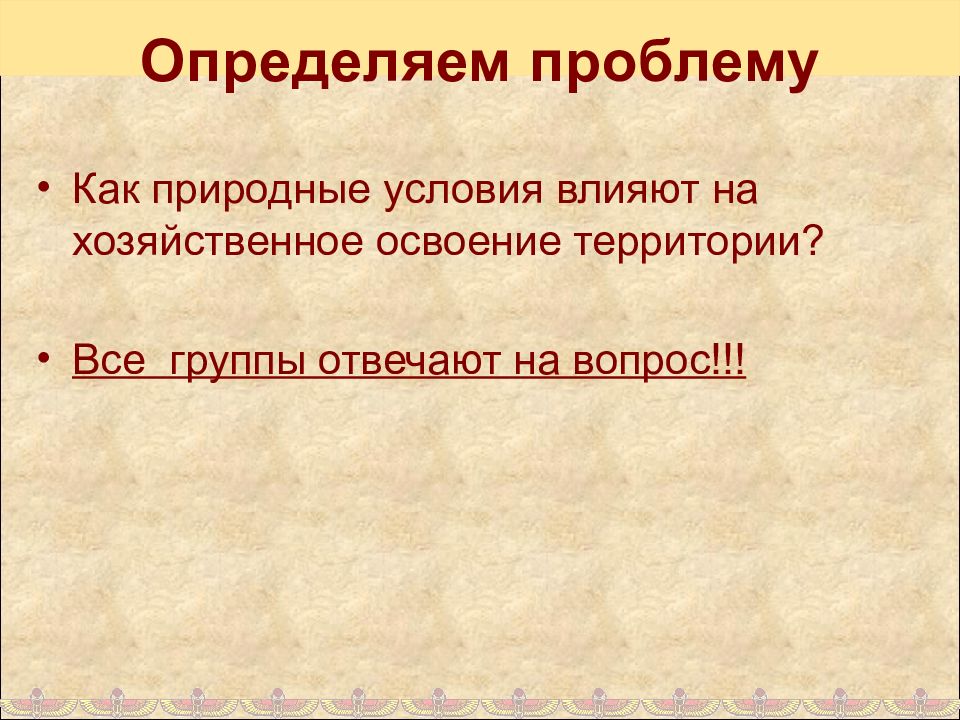 Определяем проблему

• Как природные условия влияют на хозяйственное освоение территории?

• Все  группы отвечают на вопрос!!!